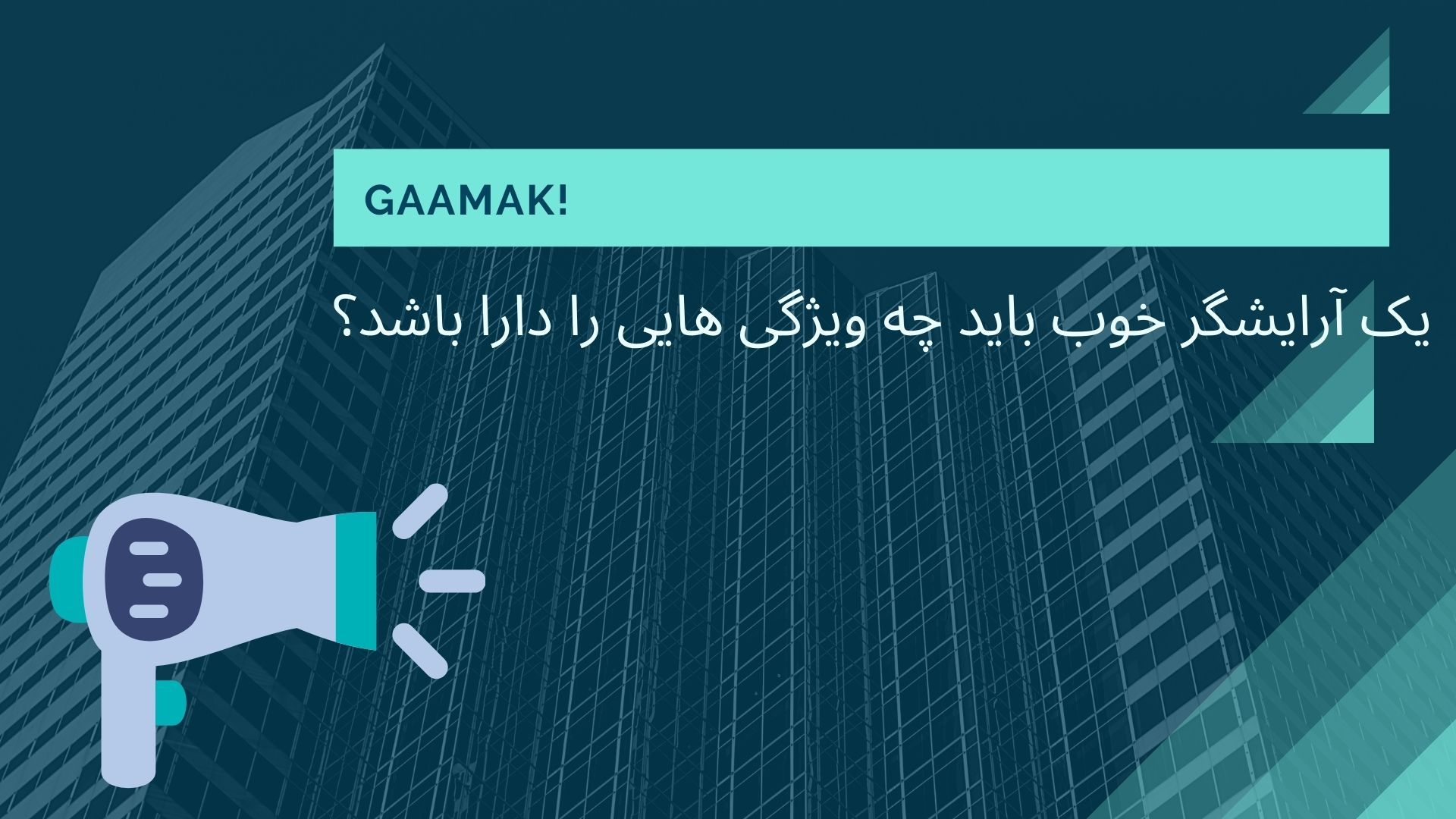 GAAMAK!

یک آرایشگر خوب باید چه ویژگی هایی را دارا باشد؟